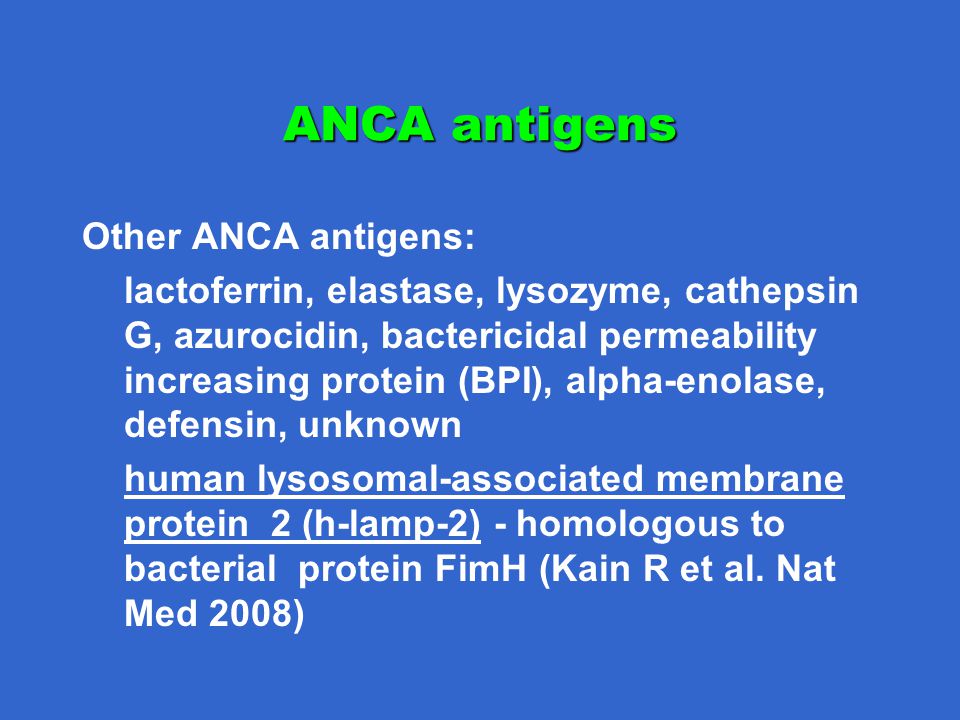 ANCA antigens

Other ANCA antigens:

lactoferrin, elastase, lysozyme, cathepsin G, azurocidin, bactericidal permeability increasing protein (BPI), alpha-enolase, defensin, unknown

human lysosomal-associated membrane protein 2 (h-lamp-2) - homologous to bacterial protein FimH (Kain R et al. Nat Med 2008)